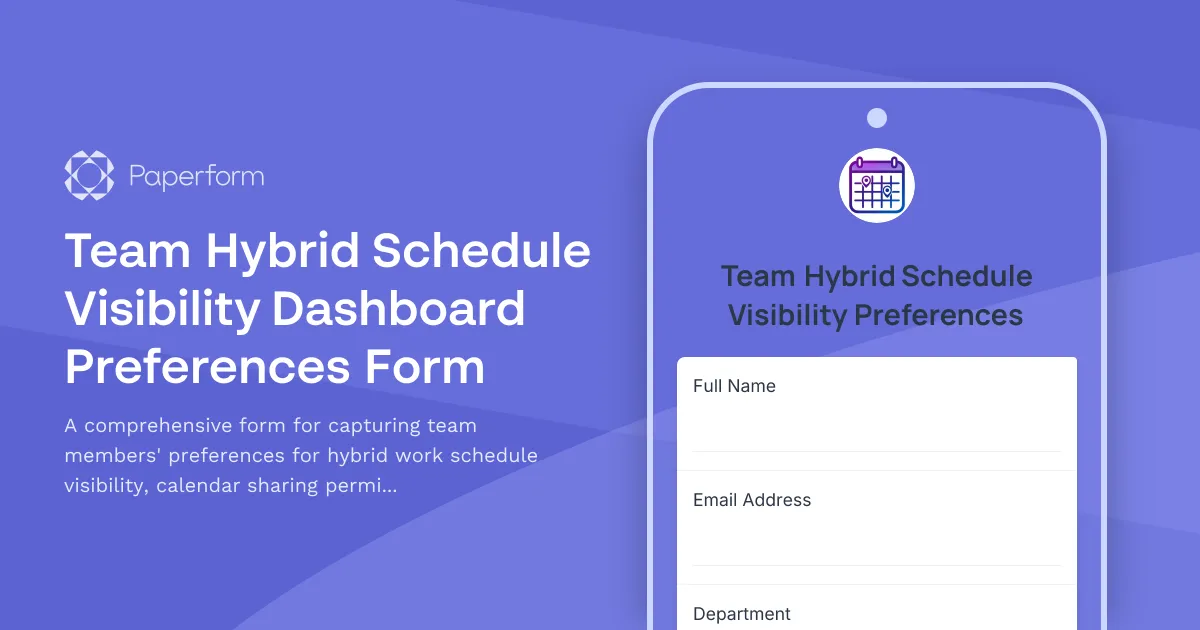 Paperform

Team Hybrid Schedule Visibility Dashboard Preferences Form

A comprehensive form for capturing team members' preferences for hybrid work schedule visibility, calendar sharing permi...

Team Hybrid Schedule Visibility Preferences

Full Name

Email Address

Department